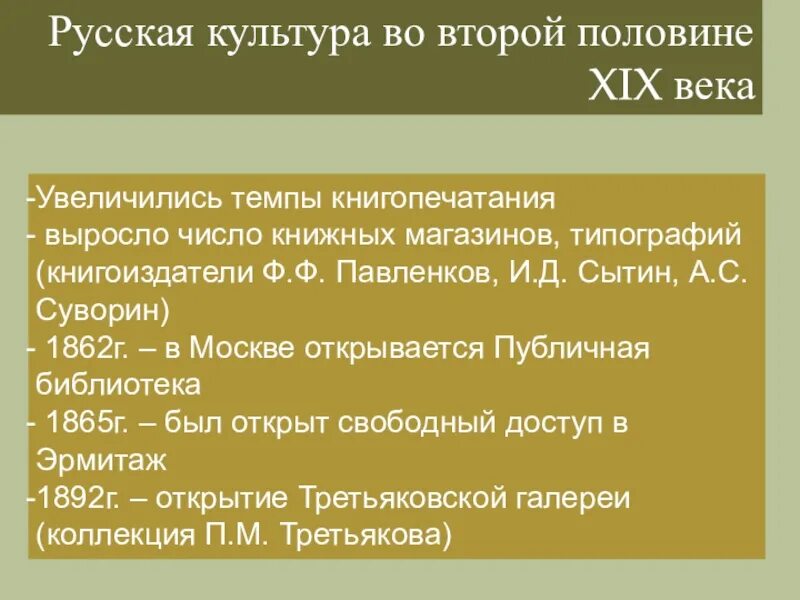 Русская культура во второй половине XIX века

-Увеличились темпы книгопечатания
- выросло число книжных магазинов, типографий (книгоиздатели Ф.Ф. Павленков, И.Д. Сытин, А.С. Суворин)
- 1862г. – в Москве открывается Публичная библиотека
- 1865г. – был открыт свободный доступ в Эрмитаж
-1892г. – открытие Третьяковской галереи (коллекция П.М. Третьякова)